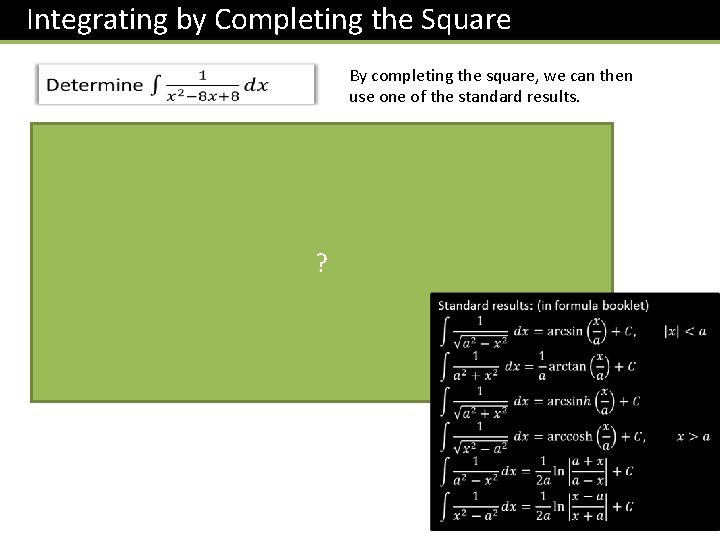 Integrating by Completing the Square

Determine $\int \frac{1}{x^2-8x+8} dx$

By completing the square, we can then use one of the standard results.

?

Standard results: (in formula booklet)

$\int \frac{1}{\sqrt{a^2-x^2}} dx = \arcsin\left(\frac{x}{a}\right) + C, \quad |x| < a$

$\int \frac{1}{a^2+x^2} dx = \frac{1}{a}\arctan\left(\frac{x}{a}\right) + C$

$\int \frac{1}{\sqrt{a^2+x^2}} dx = \text{arcsinh}\left(\frac{x}{a}\right) + C$

$\int \frac{1}{\sqrt{x^2-a^2}} dx = \text{arccosh}\left(\frac{x}{a}\right) + C, \quad x > a$

$\int \frac{1}{a^2-x^2} dx = \frac{1}{2a}\ln\left|\frac{a+x}{a-x}\right| + C$

$\int \frac{1}{x^2-a^2} dx = \frac{1}{2a}\ln\left|\frac{x-a}{x+a}\right| + C$